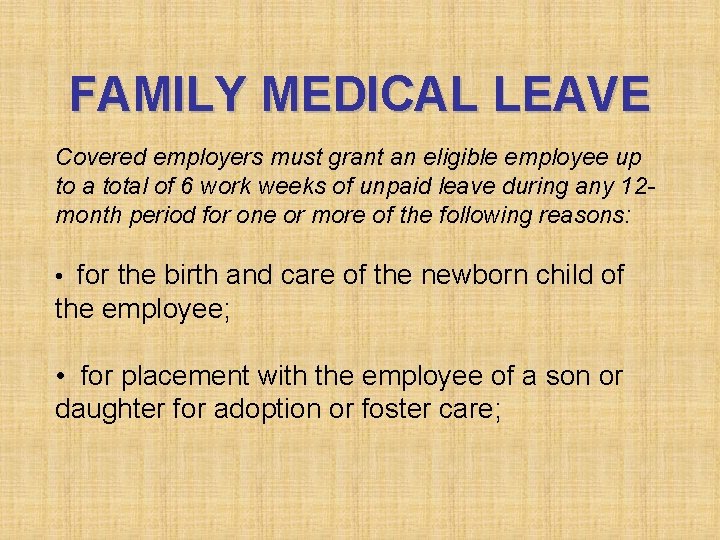 FAMILY MEDICAL LEAVE

Covered employers must grant an eligible employee up to a total of 6 work weeks of unpaid leave during any 12-month period for one or more of the following reasons:

• for the birth and care of the newborn child of the employee;

• for placement with the employee of a son or daughter for adoption or foster care;